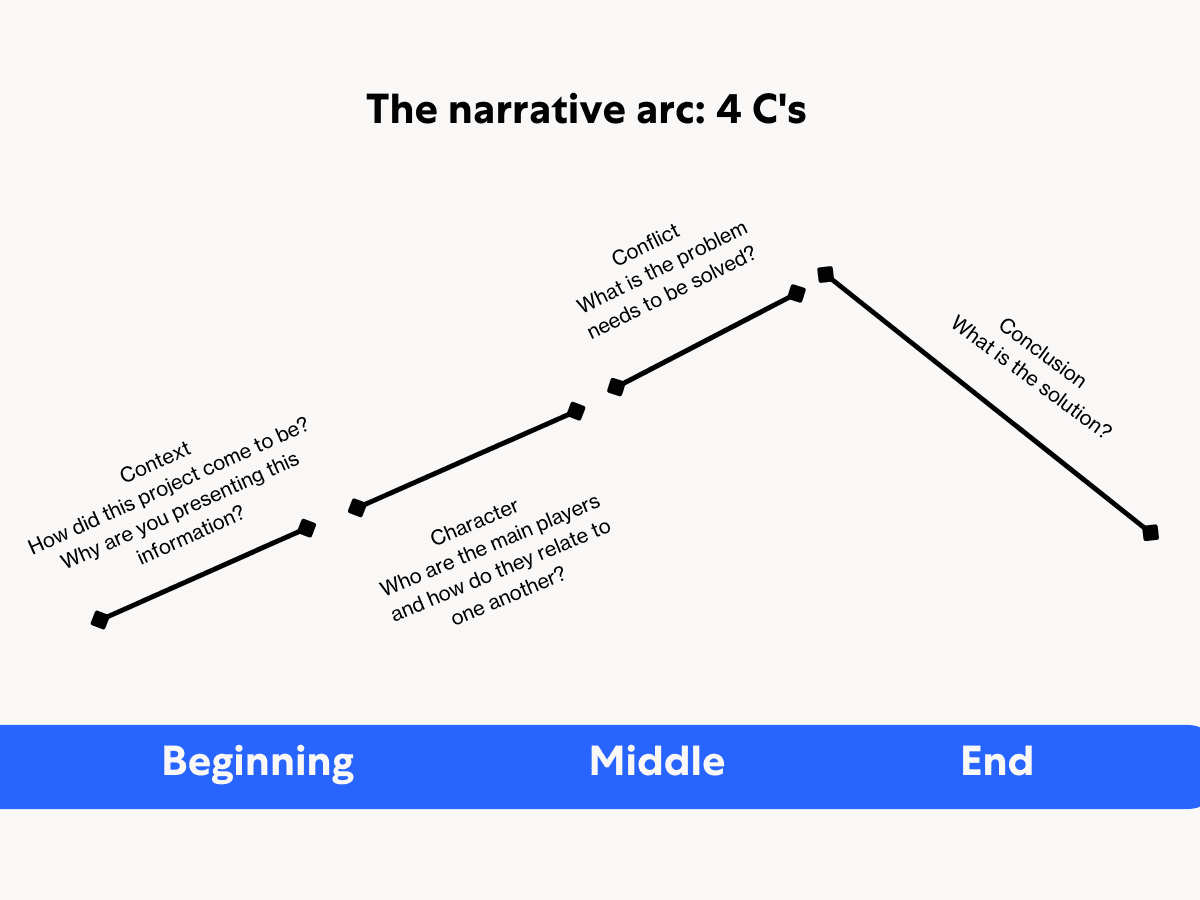 The narrative arc: 4 C's

Context
How did this project come to be?
Why are you presenting this information?

Character
Who are the main players and how do they relate to one another?

Conflict
What is the problem needs to be solved?

Conclusion
What is the solution?

Beginning

Middle

End